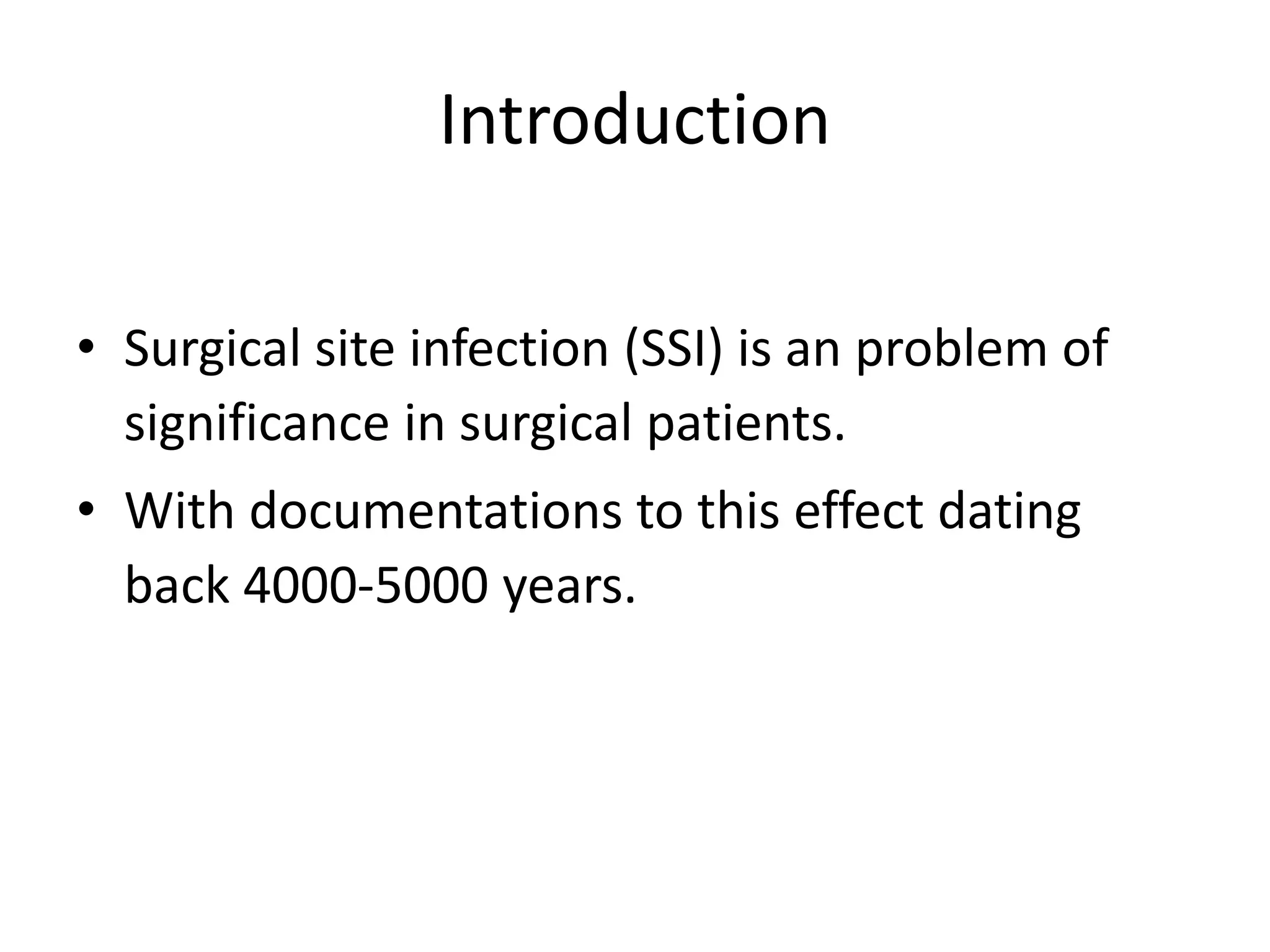 Introduction

• Surgical site infection (SSI) is an problem of significance in surgical patients.
• With documentations to this effect dating back 4000-5000 years.